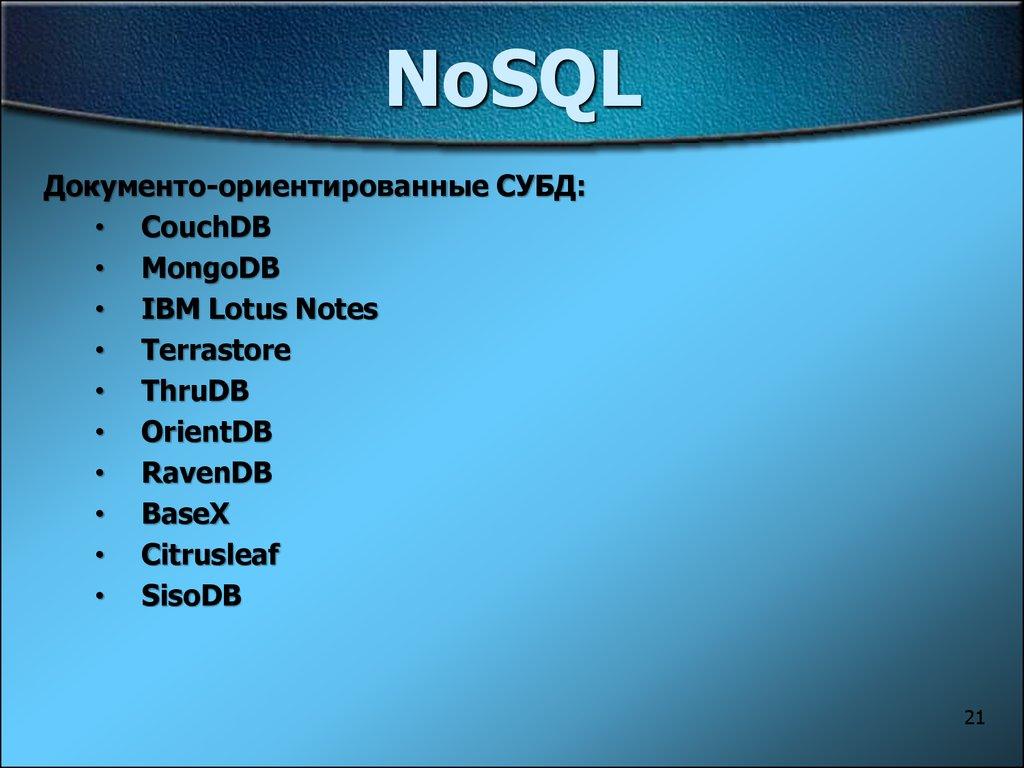 NoSQL

Документо-ориентированные СУБД:

• CouchDB
• MongoDB
• IBM Lotus Notes
• Terrastore
• ThruDB
• OrientDB
• RavenDB
• BaseX
• Citrusleaf
• SisoDB

21